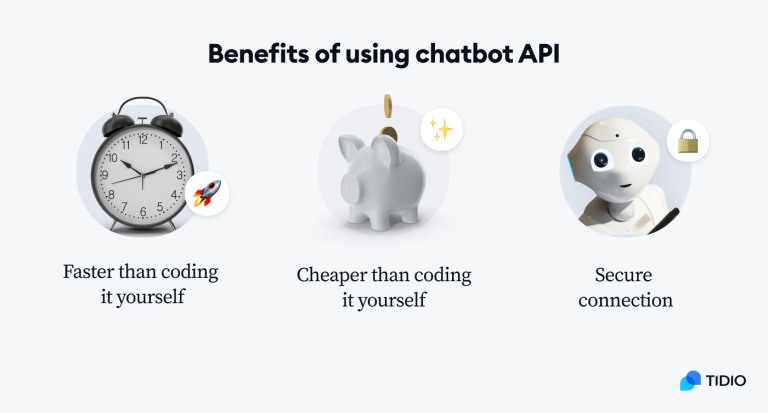 Benefits of using chatbot API

12 1 2 3 4 5 6 7 8 9 10 11

Faster than coding it yourself

Cheaper than coding it yourself

Secure connection

TIDIO